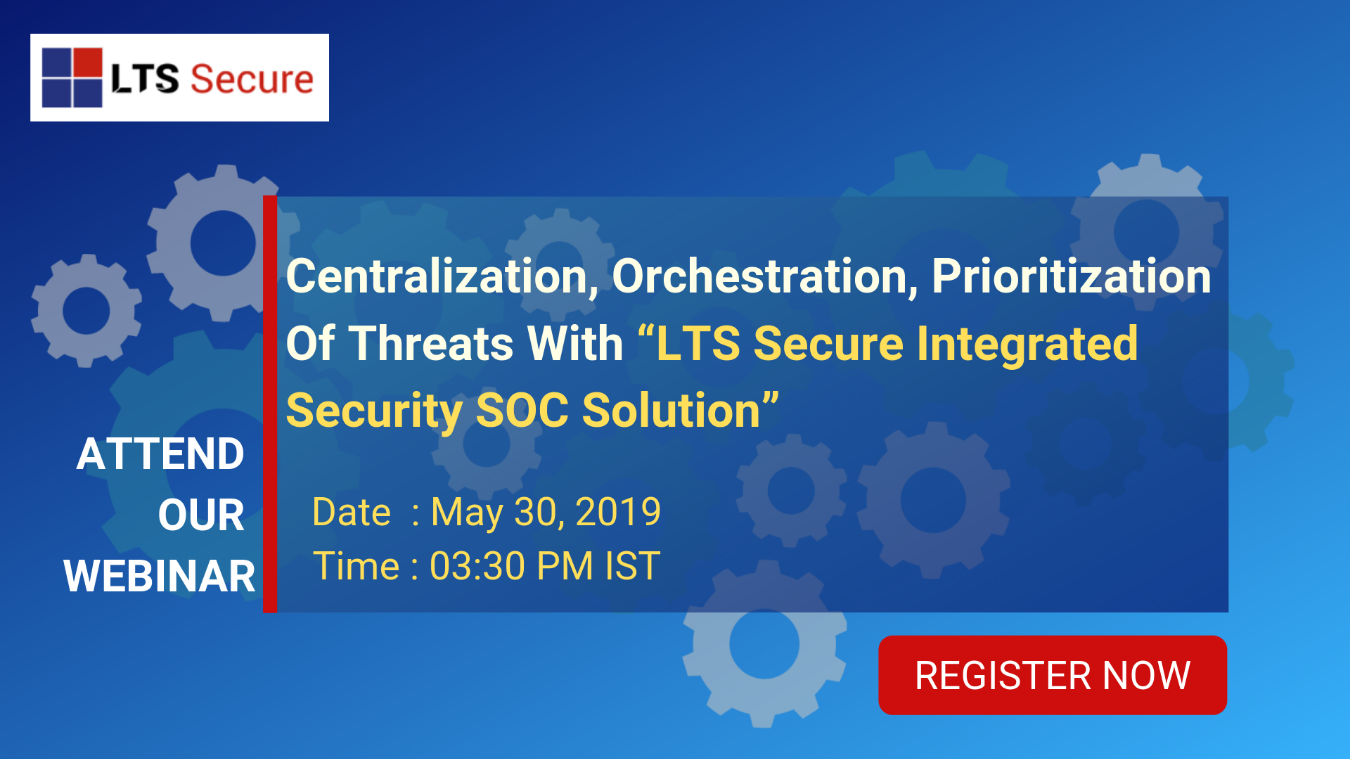 LTS Secure

ATTEND OUR WEBINAR

Centralization, Orchestration, Prioritization Of Threats With “LTS Secure Integrated Security SOC Solution”

Date : May 30, 2019
Time : 03:30 PM IST

REGISTER NOW